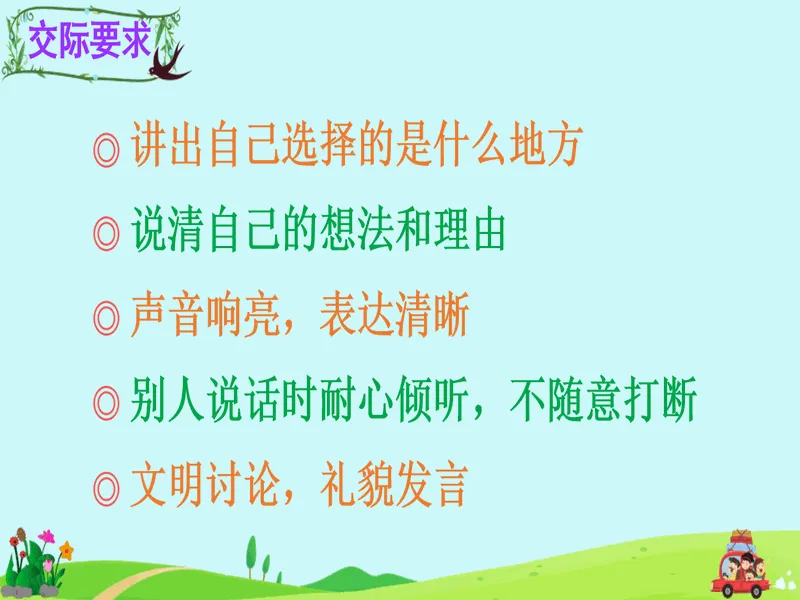 交际要求

◎ 讲出自己选择的是什么地方

◎ 说清自己的想法和理由

◎ 声音响亮，表达清晰

◎ 别人说话时耐心倾听，不随意打断

◎ 文明讨论，礼貌发言